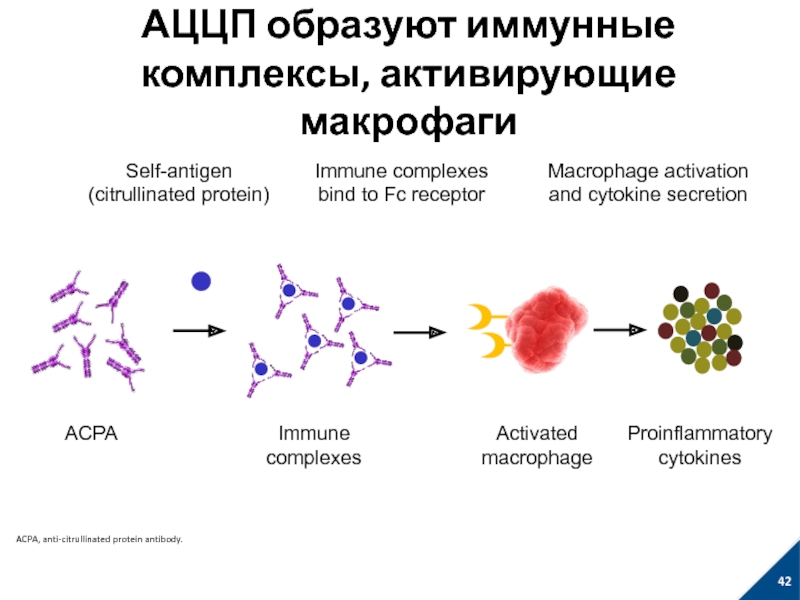 АЦЦП образуют иммунные комплексы, активирующие макрофаги

Self-antigen (citrullinated protein)

Immune complexes bind to Fc receptor

Macrophage activation and cytokine secretion

ACPA

Immune complexes

Activated macrophage

Proinflammatory cytokines

ACPA, anti-citrullinated protein antibody.

42